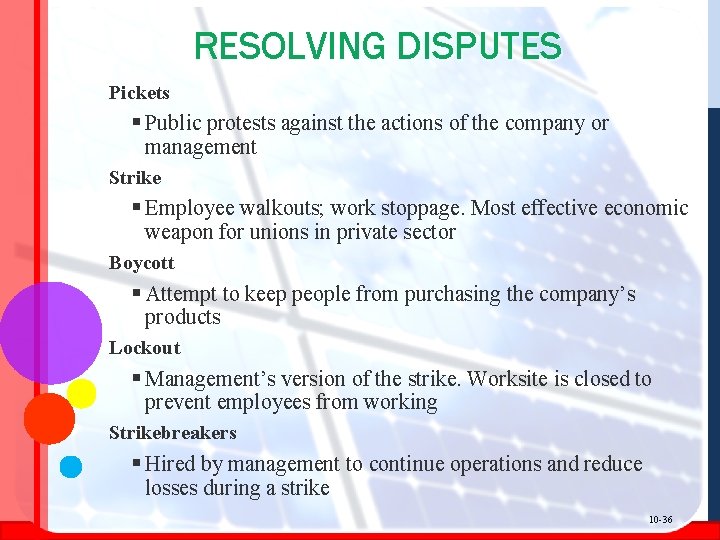 RESOLVING DISPUTES

Pickets

▪ Public protests against the actions of the company or management

Strike

▪ Employee walkouts; work stoppage. Most effective economic weapon for unions in private sector

Boycott

▪ Attempt to keep people from purchasing the company's products

Lockout

▪ Management's version of the strike. Worksite is closed to prevent employees from working

Strikebreakers

▪ Hired by management to continue operations and reduce losses during a strike

10-36